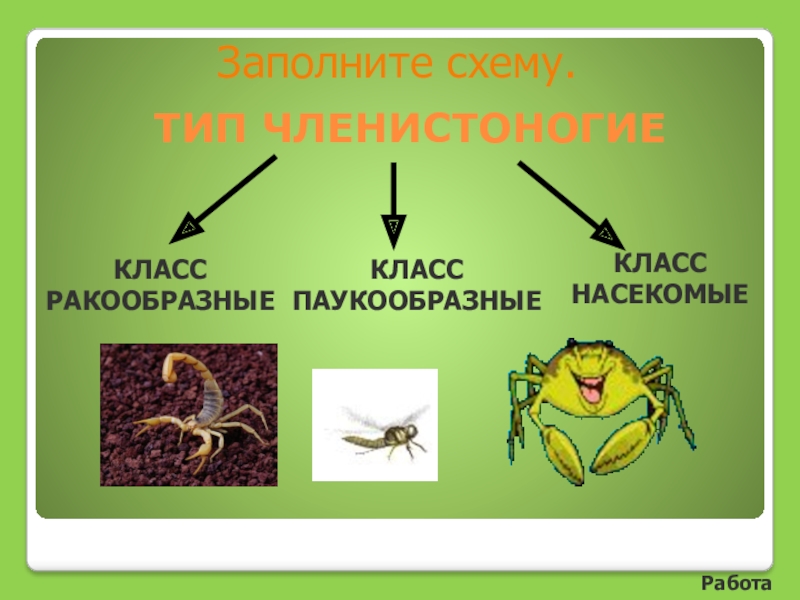 Заполните схему.

ТИП ЧЛЕНИСТОНОГИЕ

КЛАСС РАКООБРАЗНЫЕ

КЛАСС ПАУКООБРАЗНЫЕ

КЛАСС НАСЕКОМЫЕ

Работа